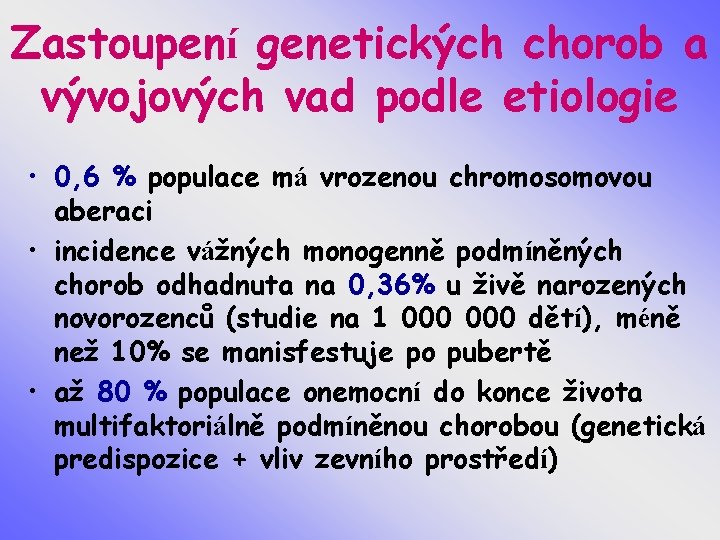 Zastoupení genetických chorob a vývojových vad podle etiologie

• 0,6 % populace má vrozenou chromosomovou aberaci

• incidence vážných monogenně podmíněných chorob odhadnuta na 0,36% u živě narozených novorozenců (studie na 1 000 000 dětí), méně než 10% se manisfestuje po pubertě

• až 80 % populace onemocní do konce života multifaktoriálně podmíněnou chorobou (genetická predispozice + vliv zevního prostředí)